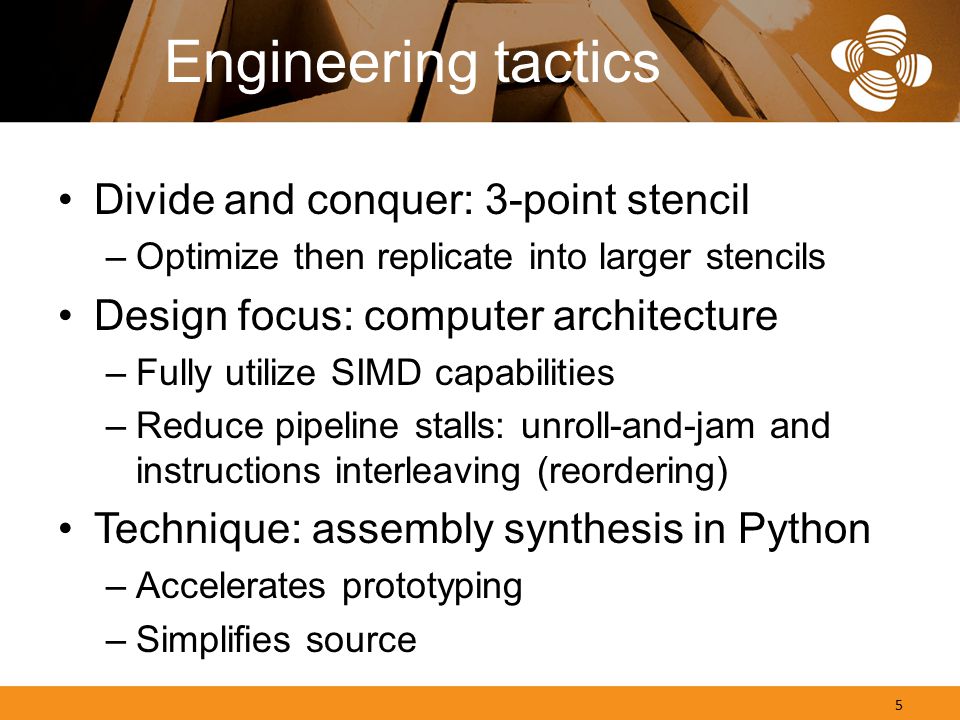 Engineering tactics

• Divide and conquer: 3-point stencil
– Optimize then replicate into larger stencils
• Design focus: computer architecture
– Fully utilize SIMD capabilities
– Reduce pipeline stalls: unroll-and-jam and instructions interleaving (reordering)
• Technique: assembly synthesis in Python
– Accelerates prototyping
– Simplifies source

5